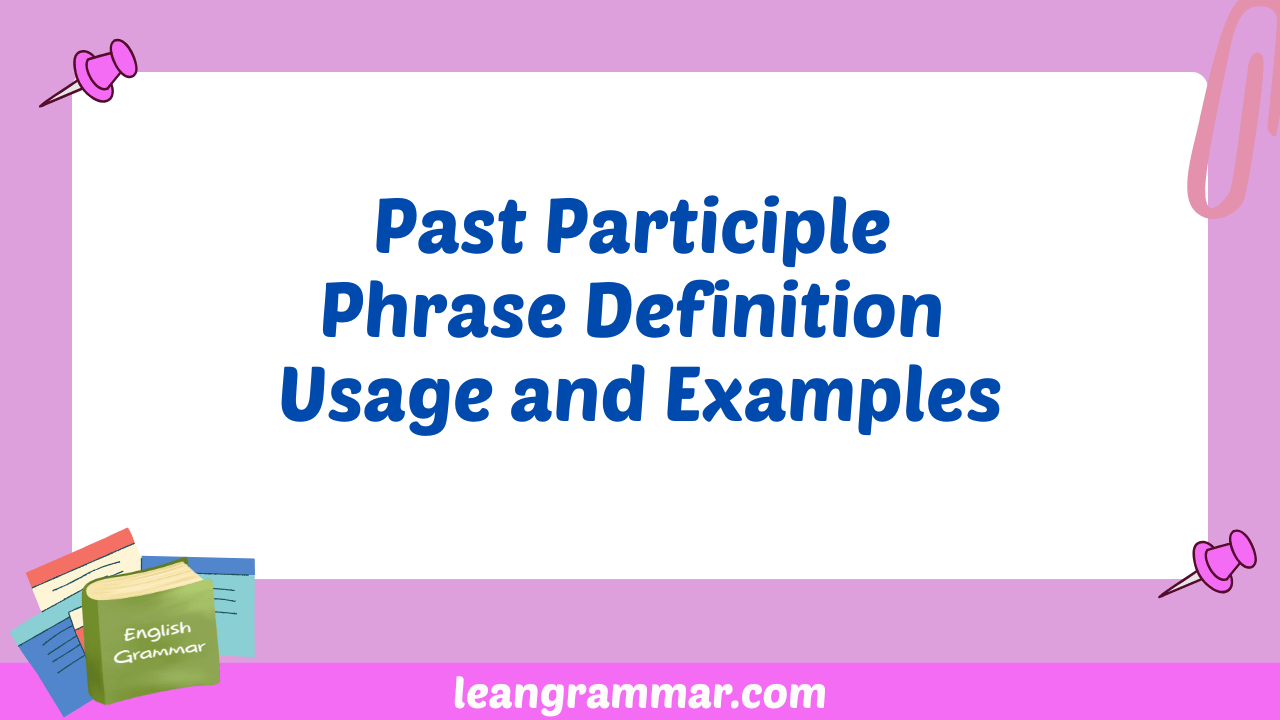 Past Participle Phrase Definition Usage and Examples

English Grammar

leangrammar.com